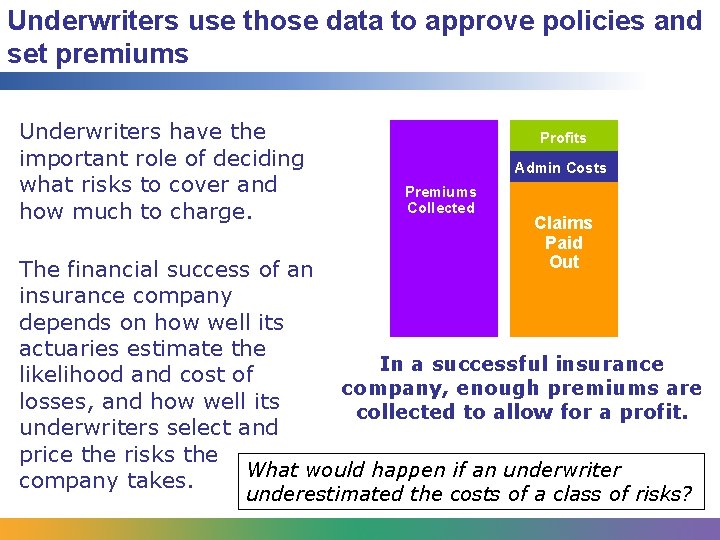 Underwriters use those data to approve policies and set premiums

Underwriters have the important role of deciding what risks to cover and how much to charge.

The financial success of an insurance company depends on how well its actuaries estimate the likelihood and cost of losses, and how well its underwriters select and price the risks the company takes.

Premiums Collected

Profits

Admin Costs

Claims Paid Out

In a successful insurance company, enough premiums are collected to allow for a profit.

What would happen if an underwriter underestimated the costs of a class of risks?